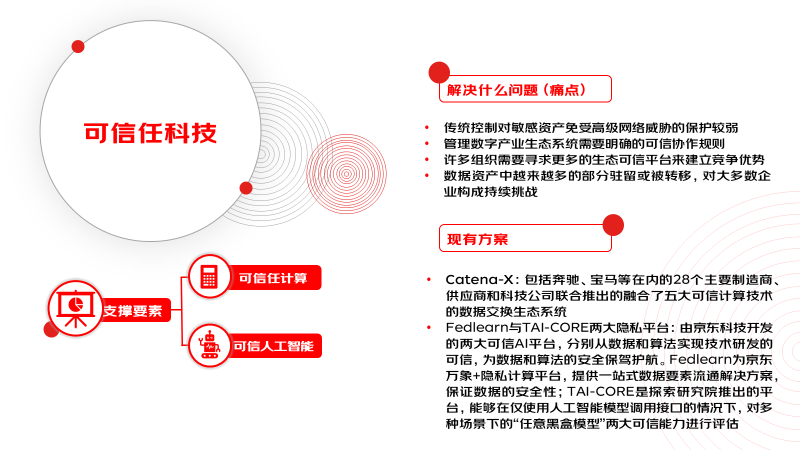 可信任科技

支撑要素

可信任计算

可信人工智能

解决什么问题（痛点）

• 传统控制对敏感资产免受高级网络威胁的保护较弱
• 管理数字产业生态系统需要明确的可信协作规则
• 许多组织需要寻求更多的生态可信平台来建立竞争优势
• 数据资产中越来越多的部分驻留或被转移，对大多数企业构成持续挑战

现有方案

• Catena-X：包括奔驰、宝马等在内的28个主要制造商、供应商和科技公司联合推出的融合了五大可信计算技术的数据交换生态系统
• Fedlearn与TAI-CORE两大隐私平台：由京东科技开发的两大可信AI平台，分别从数据和算法实现技术研发的可信，为数据和算法的安全保驾护航。Fedlearn为京东万象+隐私计算平台，提供一站式数据要素流通解决方案，保证数据的安全性；TAI-CORE是探索研究院推出的平台，能够在仅使用人工智能模型调用接口的情况下，对多种场景下的“任意黑盒模型”两大可信能力进行评估